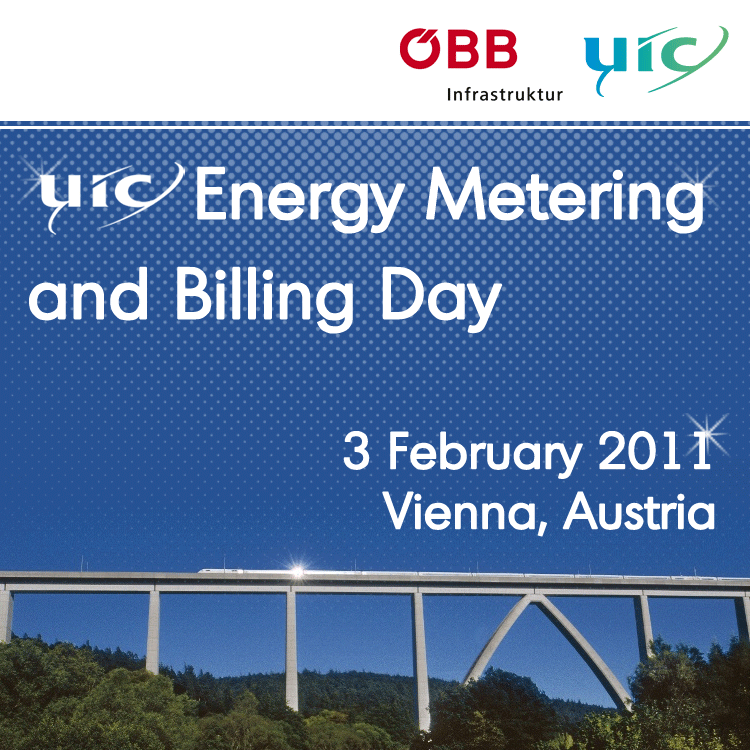 ÖBB
Infrastruktur

uic

uic Energy Metering and Billing Day

3 February 2011
Vienna, Austria